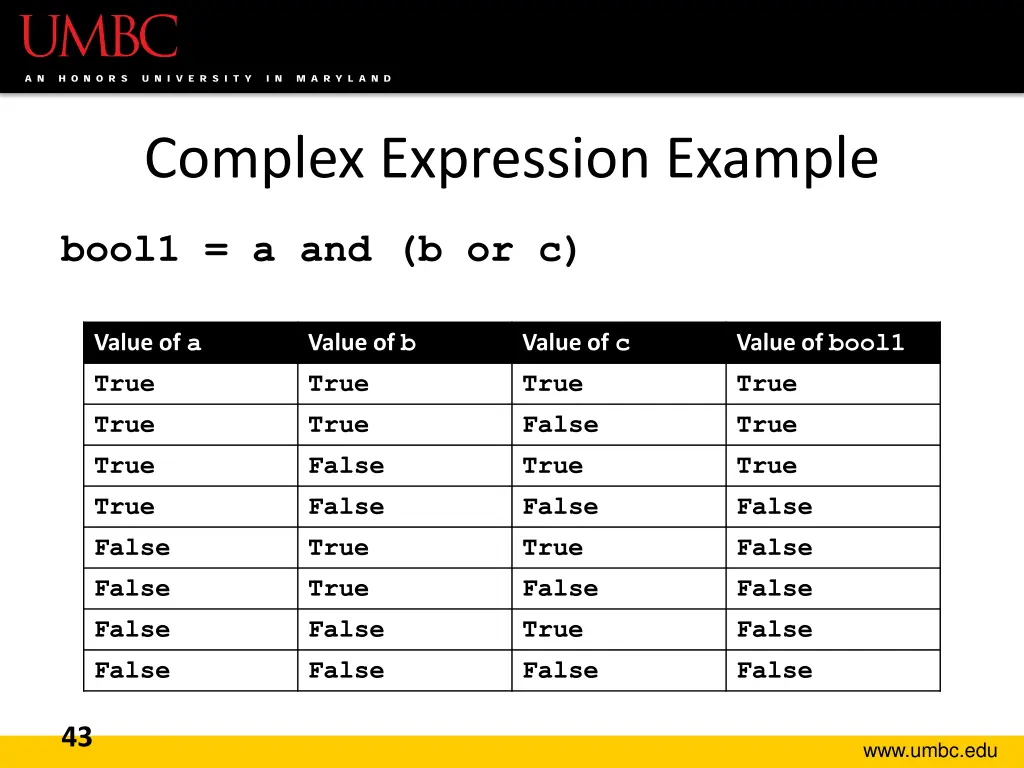 UMBC
AN HONORS UNIVERSITY IN MARYLAND

Complex Expression Example

bool1 = a and (b or c)

| Value of a | Value of b | Value of c | Value of bool1 |
|---|---|---|---|
| True | True | True | True |
| True | True | False | True |
| True | False | True | True |
| True | False | False | False |
| False | True | True | False |
| False | True | False | False |
| False | False | True | False |
| False | False | False | False |

43

www.umbc.edu